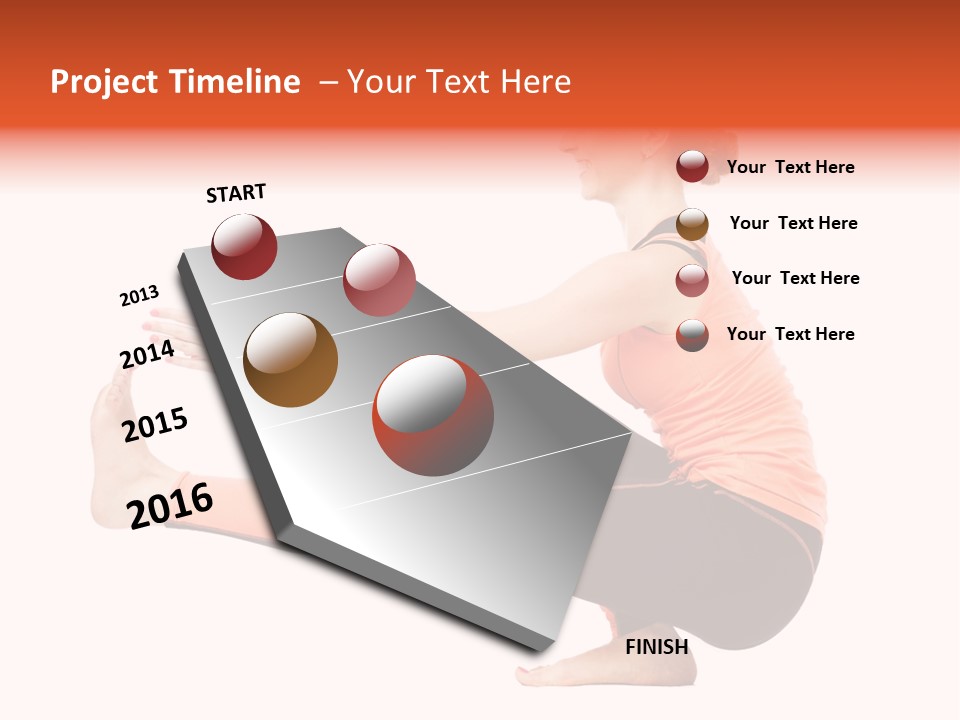 Project Timeline – Your Text Here

START

2013

2014

2015

2016

FINISH

Your Text Here

Your Text Here

Your Text Here

Your Text Here